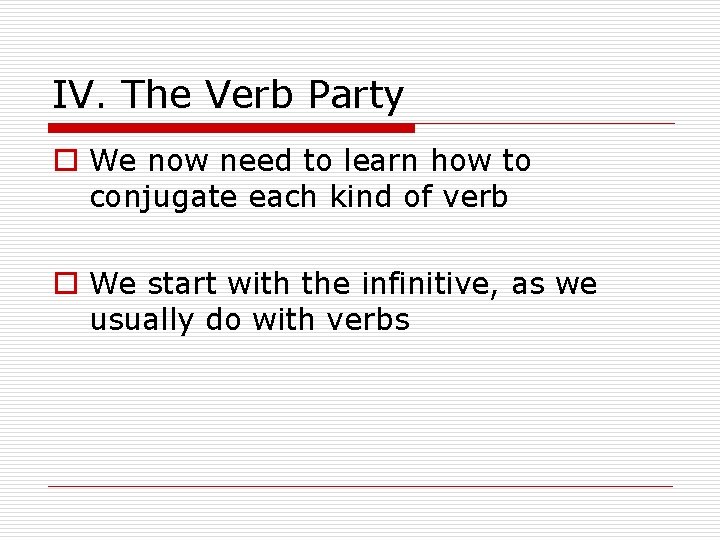 IV. The Verb Party

We now need to learn how to conjugate each kind of verb

We start with the infinitive, as we usually do with verbs